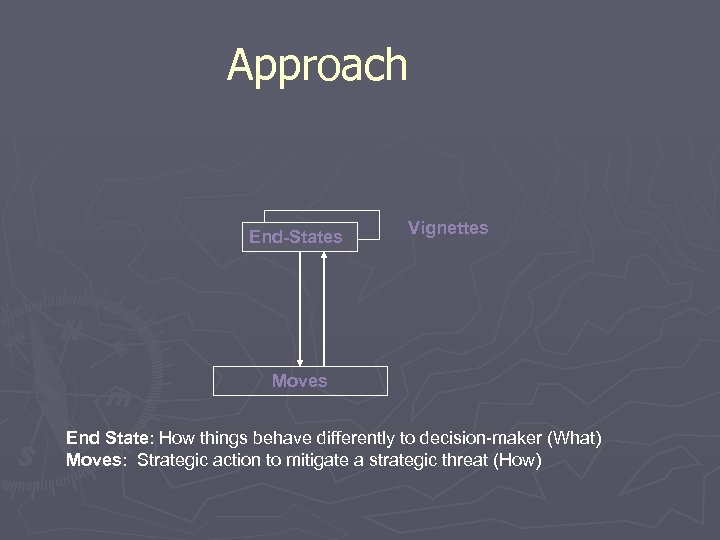 Approach

End-States

Vignettes

Moves

End State: How things behave differently to decision-maker (What)
Moves: Strategic action to mitigate a strategic threat (How)